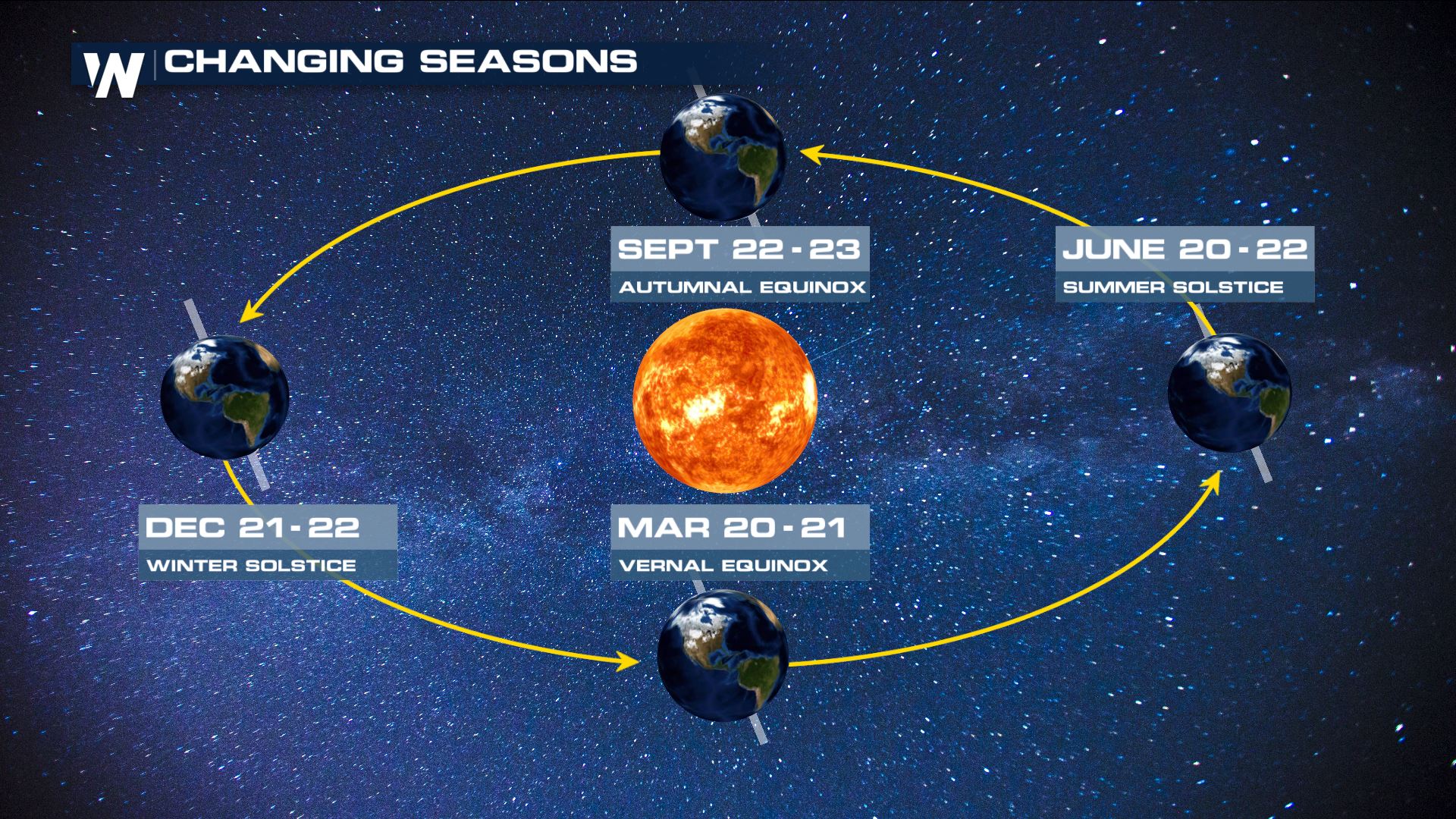 W CHANGING SEASONS

SEPT 22 - 23
AUTUMNAL EQUINOX

JUNE 20 - 22
SUMMER SOLSTICE

DEC 21 - 22
WINTER SOLSTICE

MAR 20 - 21
VERNAL EQUINOX